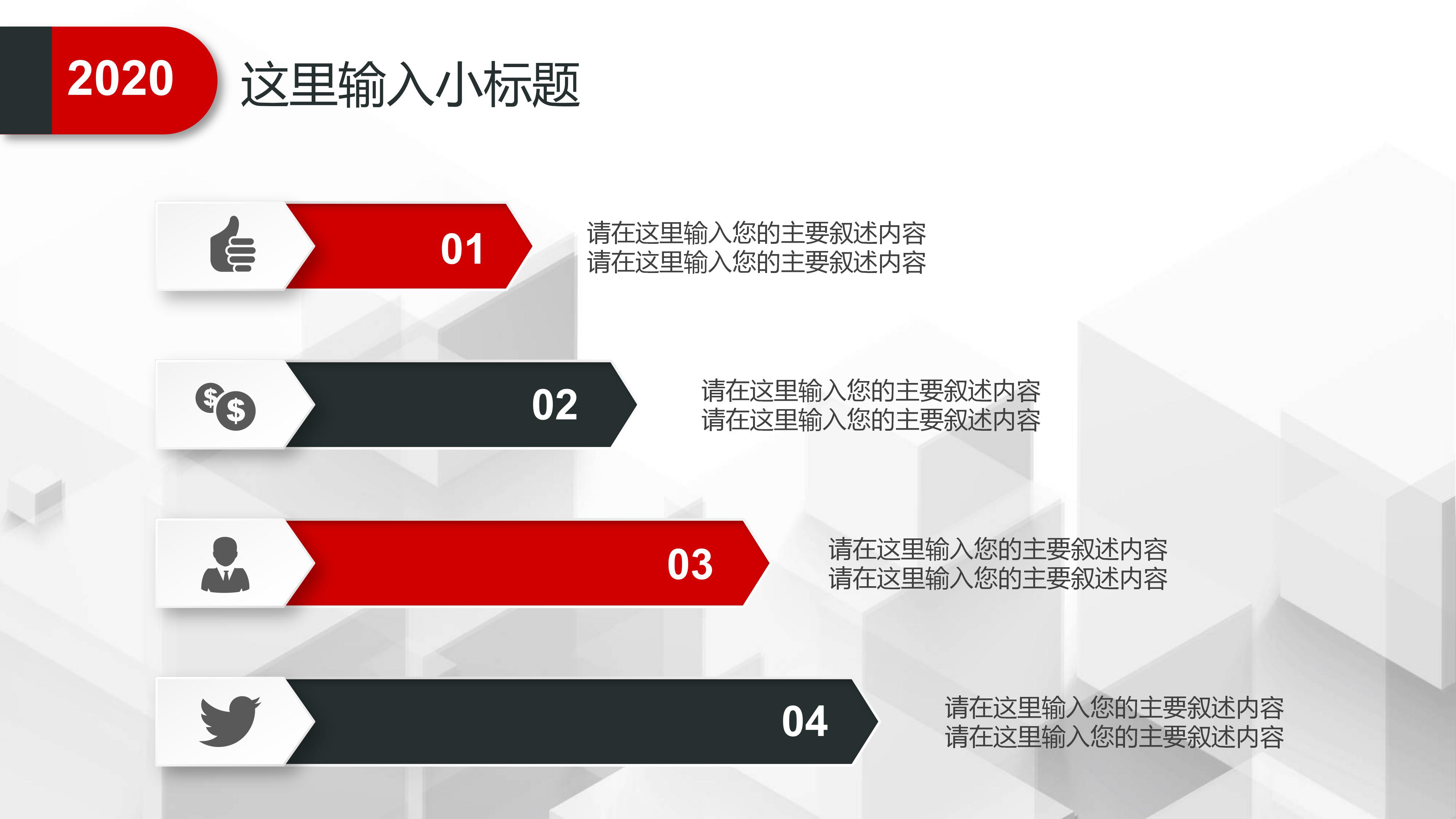 2020

这里输入小标题

01

请在这里输入您的主要叙述内容
请在这里输入您的主要叙述内容

02

请在这里输入您的主要叙述内容
请在这里输入您的主要叙述内容

03

请在这里输入您的主要叙述内容
请在这里输入您的主要叙述内容

04

请在这里输入您的主要叙述内容
请在这里输入您的主要叙述内容